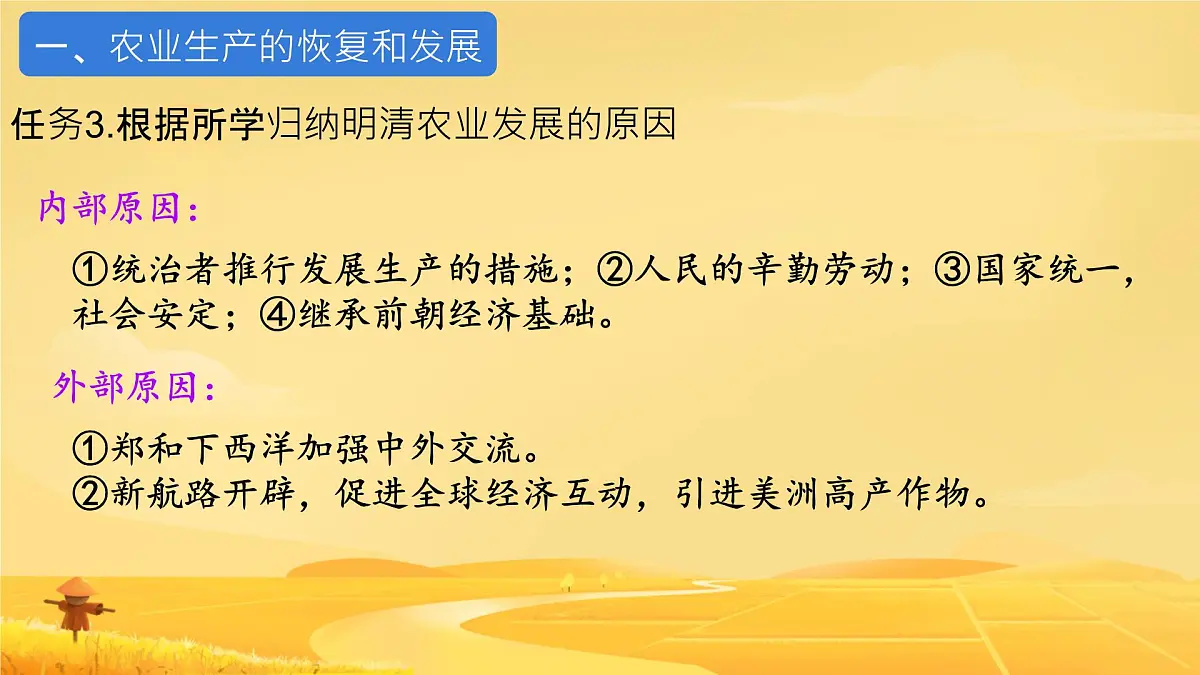 一、农业生产的恢复和发展

任务3.根据所学归纳明清农业发展的原因

内部原因：

①统治者推行发展生产的措施；②人民的辛勤劳动；③国家统一，社会安定；④继承前朝经济基础。

外部原因：

①郑和下西洋加强中外交流。
②新航路开辟，促进全球经济互动，引进美洲高产作物。